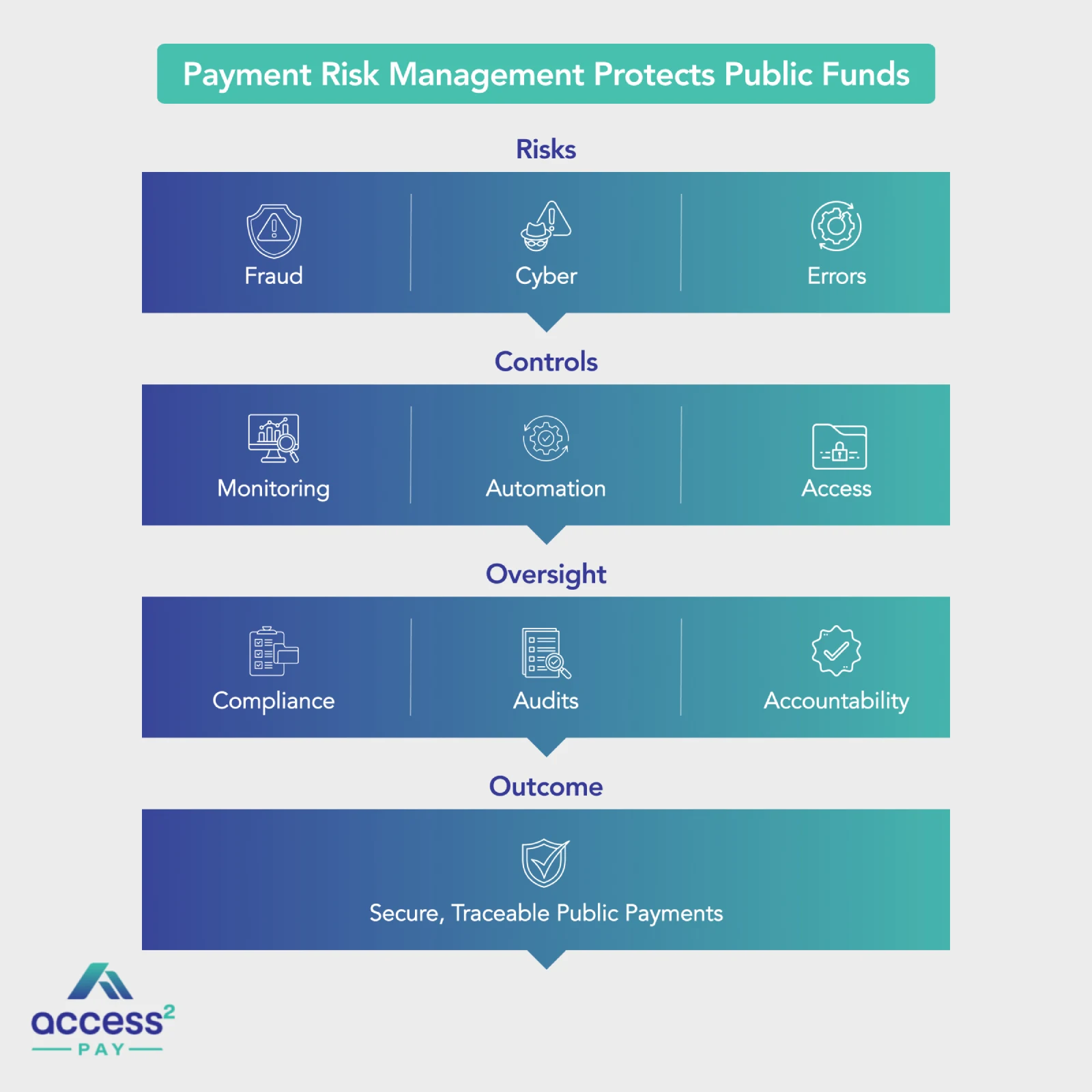 Payment Risk Management Protects Public Funds

Risks

Fraud

Cyber

Errors

Controls

Monitoring

Automation

Access

Oversight

Compliance

Audits

Accountability

Outcome

Secure, Traceable Public Payments

access$^2$
PAY